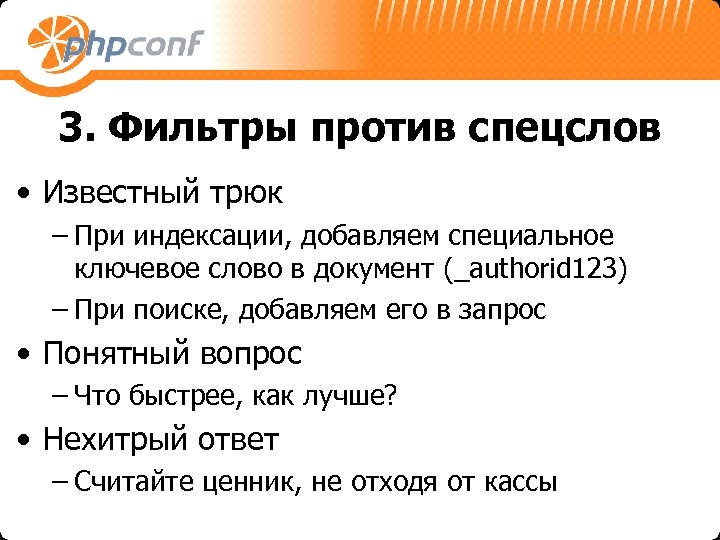 phpconf

3. Фильтры против спецслов

• Известный трюк

– При индексации, добавляем специальное ключевое слово в документ (_authorid123)

– При поиске, добавляем его в запрос

• Понятный вопрос

– Что быстрее, как лучше?

• Нехитрый ответ

– Считайте ценник, не отходя от кассы